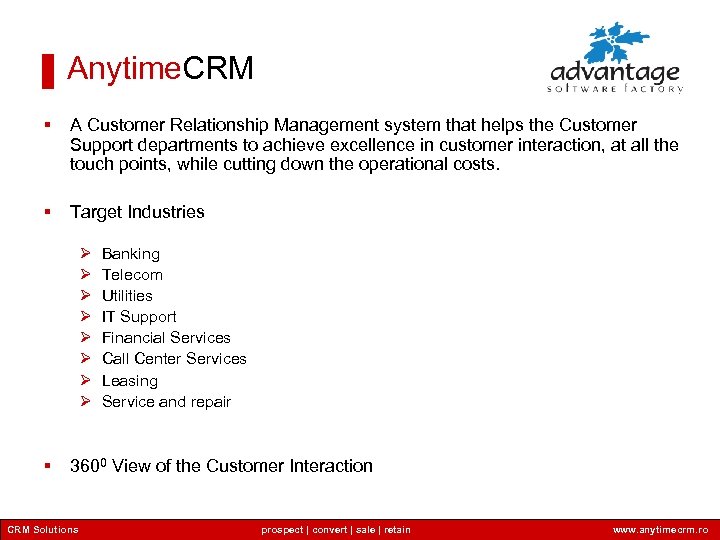 AnytimeCRM

advantage
SOFTWARE FACTORY

▪ A Customer Relationship Management system that helps the Customer Support departments to achieve excellence in customer interaction, at all the touch points, while cutting down the operational costs.

▪ Target Industries

➢ Banking
➢ Telecom
➢ Utilities
➢ IT Support
➢ Financial Services
➢ Call Center Services
➢ Leasing
➢ Service and repair

▪ $360^0$ View of the Customer Interaction

CRM Solutions prospect | convert | sale | retain www.anytimecrm.ro